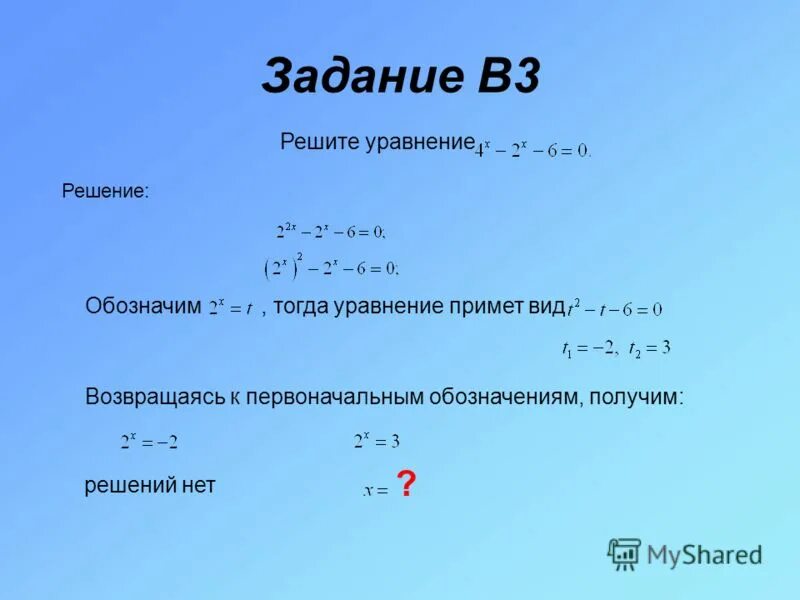 Задание В3

Решите уравнение $4^x - 2^x - 6 = 0.$

Решение:

$2^{2x} - 2^x - 6 = 0;$

$\left(2^x\right)^2 - 2^x - 6 = 0;$

Обозначим $2^x = t$ , тогда уравнение примет вид $t^2 - t - 6 = 0$

$t_1 = -2, \ t_2 = 3$

Возвращаясь к первоначальным обозначениям, получим:

$2^x = -2$

$2^x = 3$

решений нет

$x =$ ?

MyShared